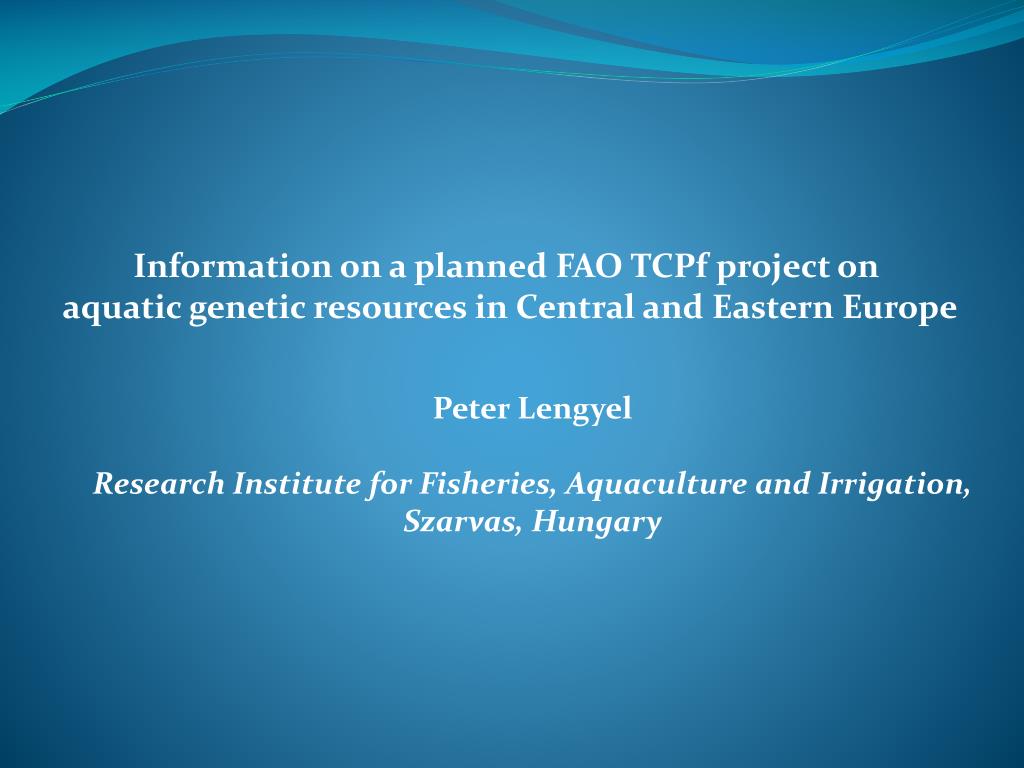 Information on a planned FAO TCPf project on aquatic genetic resources in Central and Eastern Europe

Peter Lengyel

Research Institute for Fisheries, Aquaculture and Irrigation, Szarvas, Hungary